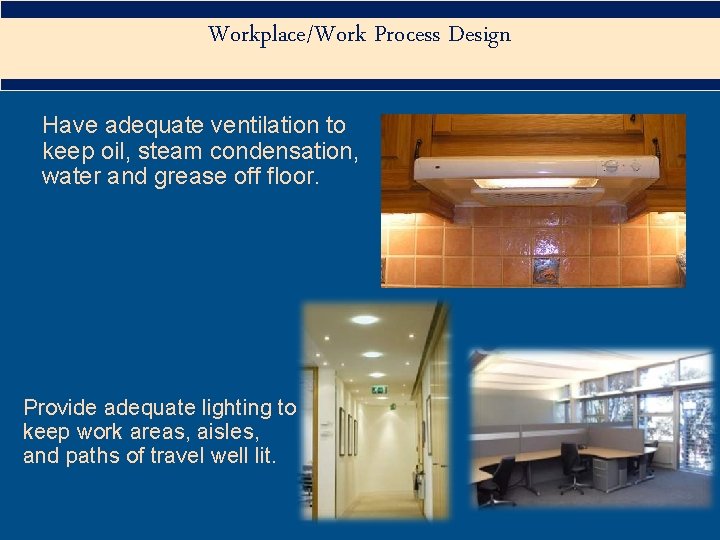 Workplace/Work Process Design

Have adequate ventilation to keep oil, steam condensation, water and grease off floor.

Provide adequate lighting to keep work areas, aisles, and paths of travel well lit.